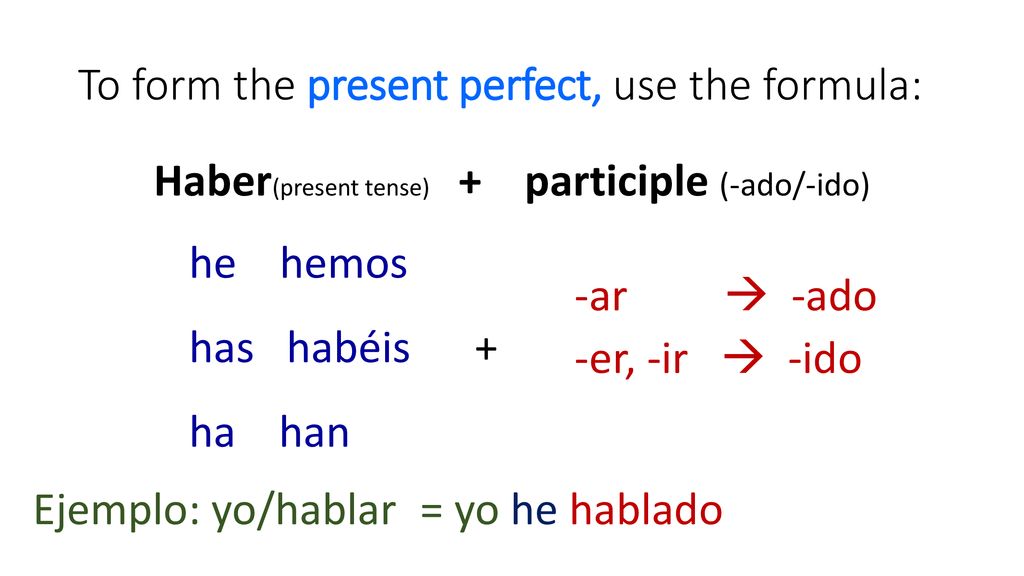 To form the present perfect, use the formula:

Haber(present tense) + participle (-ado/-ido)

he hemos

has habéis +

ha han

-ar → -ado

-er, -ir → -ido

Ejemplo: yo/hablar = yo he hablado